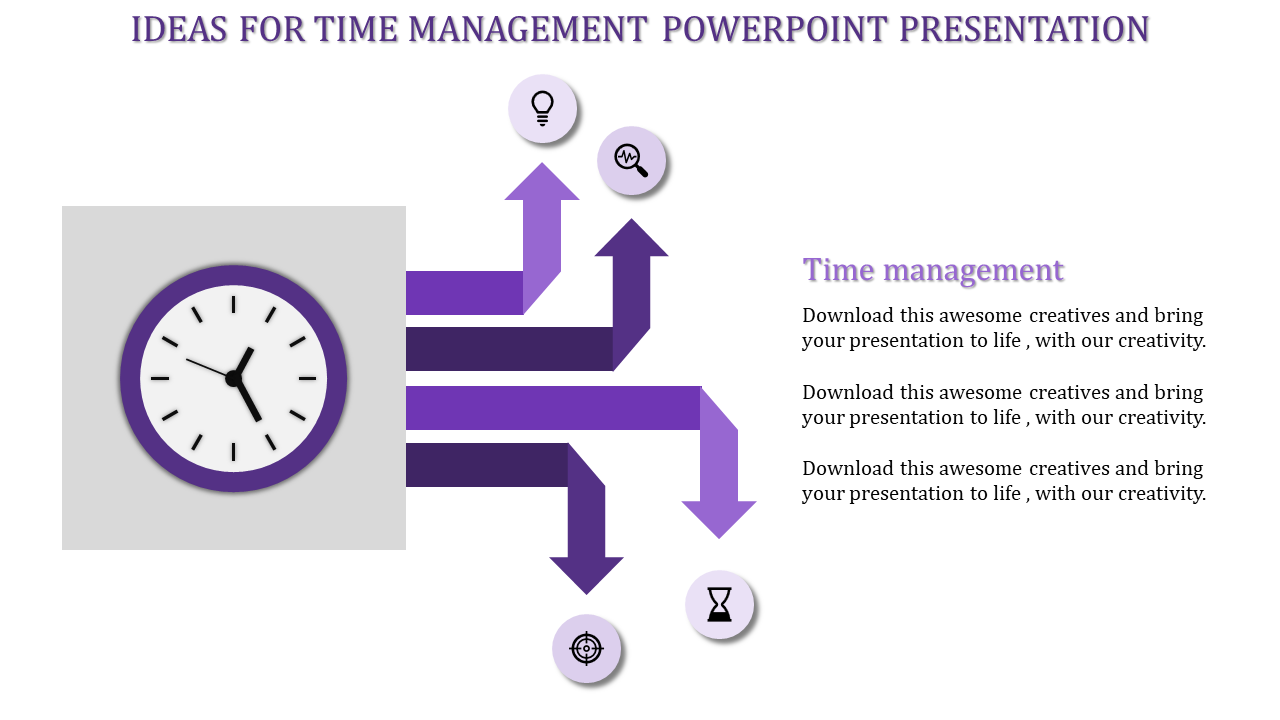 IDEAS FOR TIME MANAGEMENT POWERPOINT PRESENTATION

Time management

Download this awesome creatives and bring your presentation to life , with our creativity.

Download this awesome creatives and bring your presentation to life , with our creativity.

Download this awesome creatives and bring your presentation to life , with our creativity.